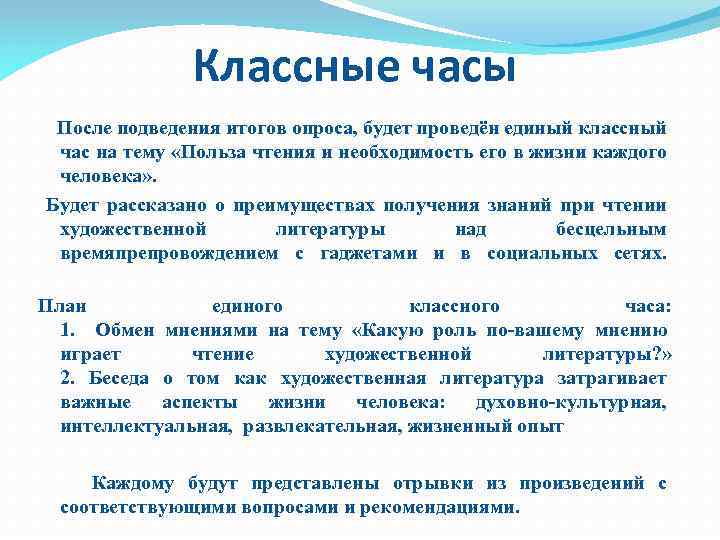 Классные часы

После подведения итогов опроса, будет проведён единый классный час на тему «Польза чтения и необходимость его в жизни каждого человека».

Будет рассказано о преимуществах получения знаний при чтении художественной литературы над бесцельным времяпрепровождением с гаджетами и в социальных сетях.

План единого классного часа:
1. Обмен мнениями на тему «Какую роль по-вашему мнению играет чтение художественной литературы?»
2. Беседа о том как художественная литература затрагивает важные аспекты жизни человека: духовно-культурная, интеллектуальная, развлекательная, жизненный опыт

Каждому будут представлены отрывки из произведений с соответствующими вопросами и рекомендациями.